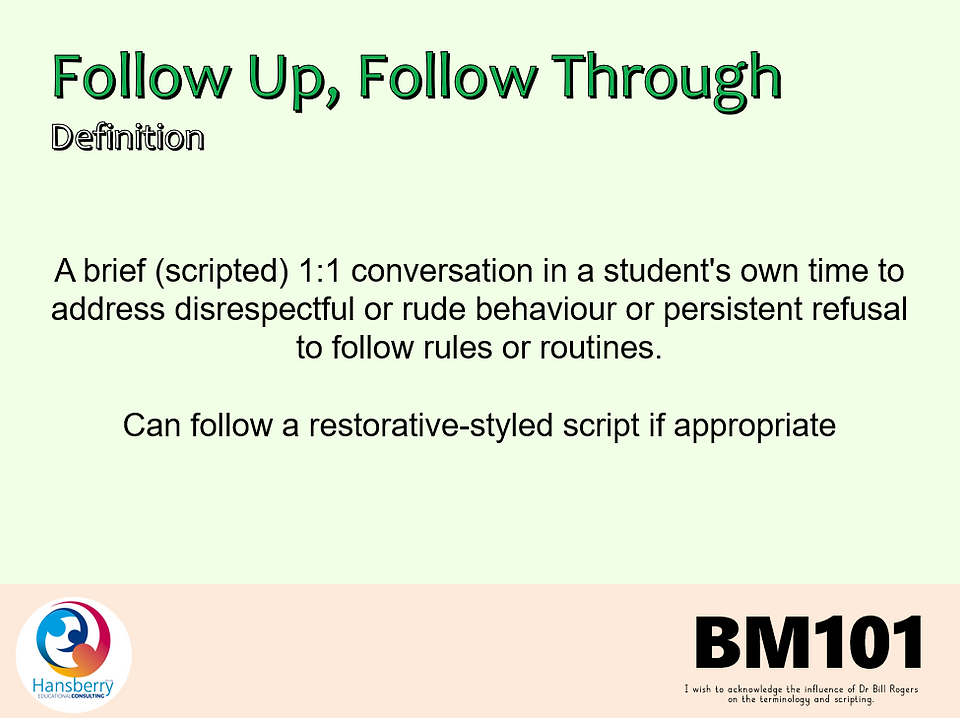 Follow Up, Follow Through
Definition

A brief (scripted) 1:1 conversation in a student's own time to address disrespectful or rude behaviour or persistent refusal to follow rules or routines.

Can follow a restorative-styled script if appropriate

Hansberry
EDUCATIONAL CONSULTING

BM101

I wish to acknowledge the influence of Dr Bill Rogers on the terminology and scripting.